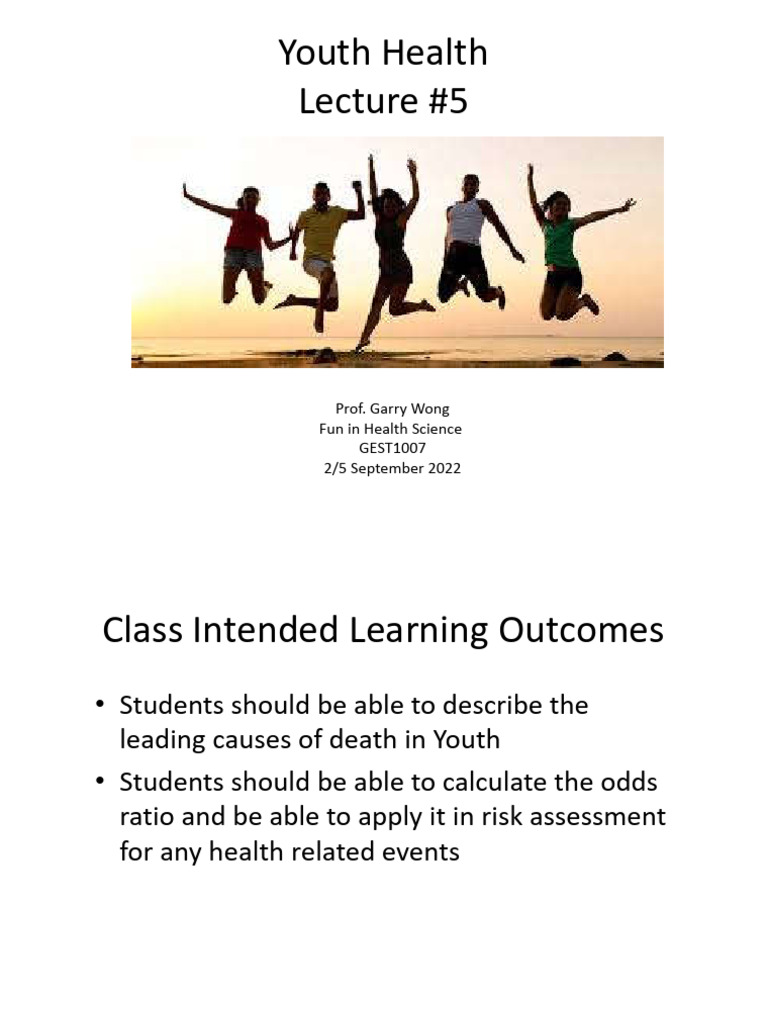 Youth Health
Lecture #5

Prof. Garry Wong
Fun in Health Science
GEST1007
2/5 September 2022

Class Intended Learning Outcomes

• Students should be able to describe the leading causes of death in Youth
• Students should be able to calculate the odds ratio and be able to apply it in risk assessment for any health related events